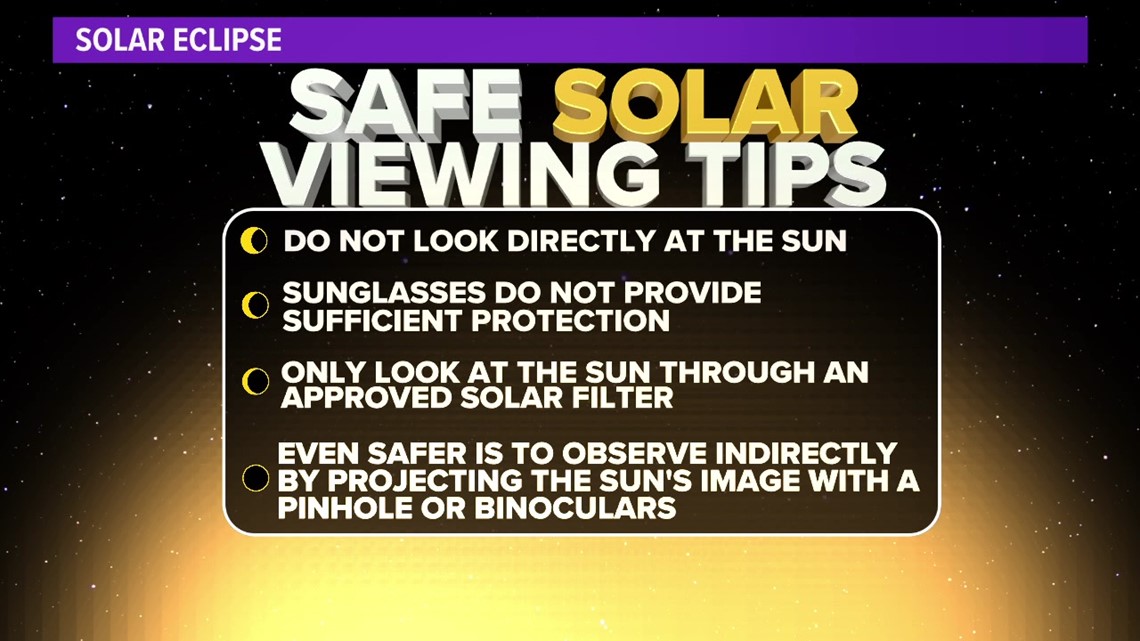 SOLAR ECLIPSE

SAFE SOLAR VIEWING TIPS

DO NOT LOOK DIRECTLY AT THE SUN

SUNGLASSES DO NOT PROVIDE SUFFICIENT PROTECTION

ONLY LOOK AT THE SUN THROUGH AN APPROVED SOLAR FILTER

EVEN SAFER IS TO OBSERVE INDIRECTLY BY PROJECTING THE SUN'S IMAGE WITH A PINHOLE OR BINOCULARS